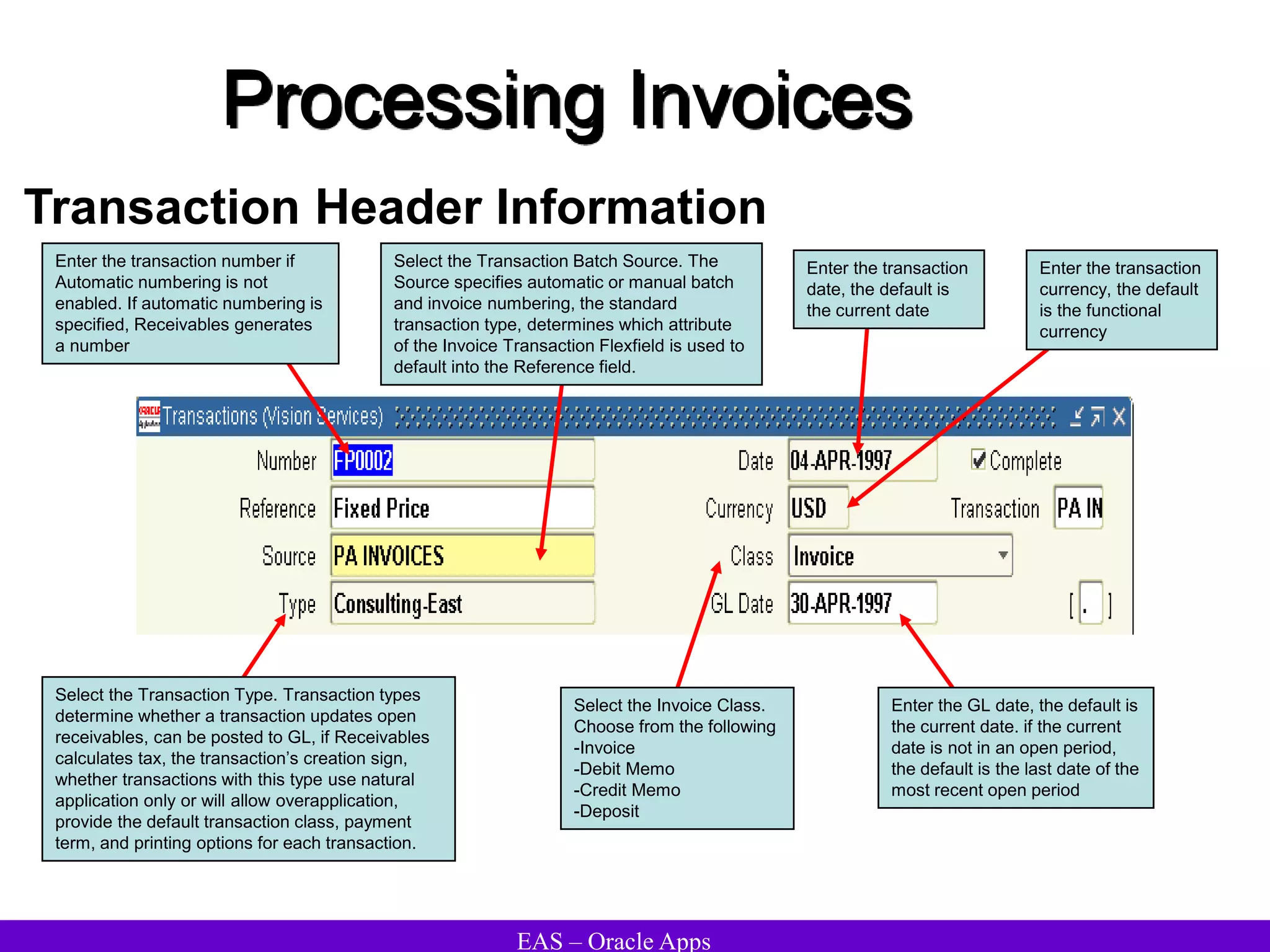 Processing Invoices

Transaction Header Information

Enter the transaction number if Automatic numbering is not enabled. If automatic numbering is specified, Receivables generates a number

Select the Transaction Batch Source. The Source specifies automatic or manual batch and invoice numbering, the standard transaction type, determines which attribute of the Invoice Transaction Flexfield is used to default into the Reference field.

Enter the transaction date, the default is the current date

Enter the transaction currency, the default is the functional currency

Transactions (Vision Services)

Number FP0002

Reference Fixed Price

Source PA INVOICES

Type Consulting-East

Date 04-APR-1997

Complete

Currency USD

Transaction PA IN

Class Invoice

GL Date 30-APR-1997

[ . ]

Select the Transaction Type. Transaction types determine whether a transaction updates open receivables, can be posted to GL, if Receivables calculates tax, the transaction's creation sign, whether transactions with this type use natural application only or will allow overapplication, provide the default transaction class, payment term, and printing options for each transaction.

Select the Invoice Class. Choose from the following
-Invoice
-Debit Memo
-Credit Memo
-Deposit

Enter the GL date, the default is the current date. if the current date is not in an open period, the default is the last date of the most recent open period

EAS – Oracle Apps